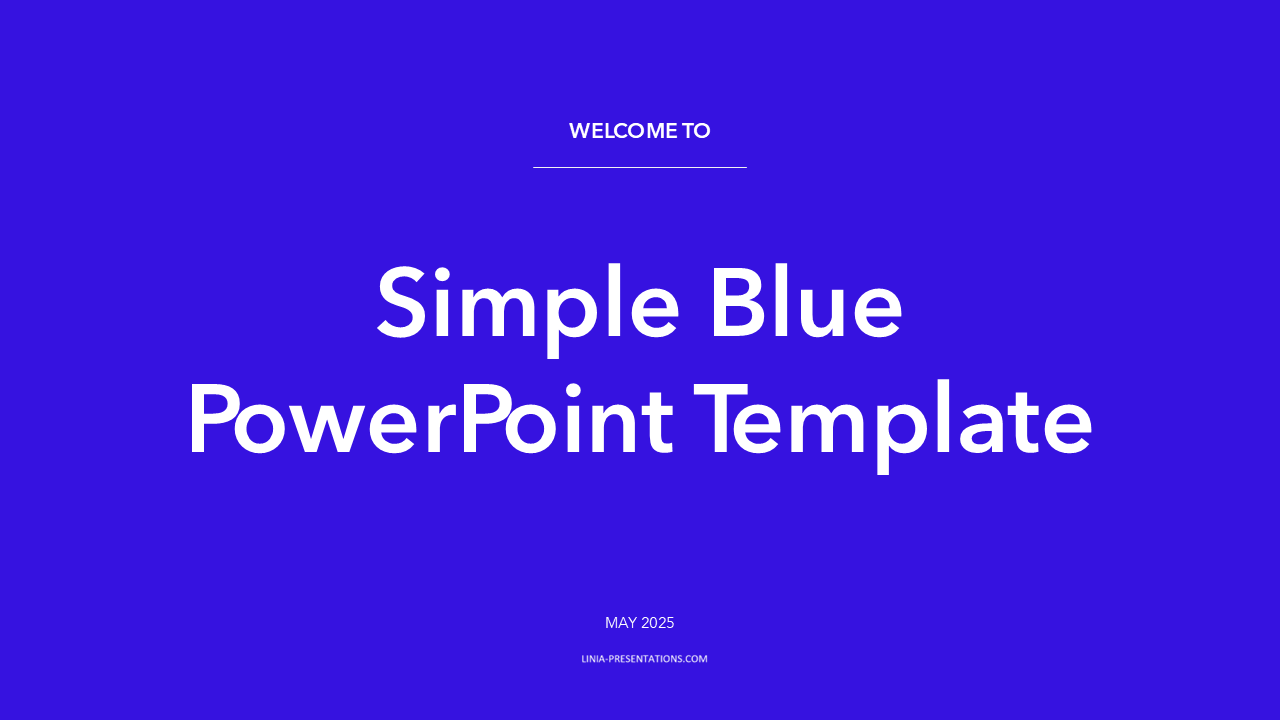 WELCOME TO

Simple Blue PowerPoint Template

MAY 2025

LINIA-PRESENTATIONS.COM